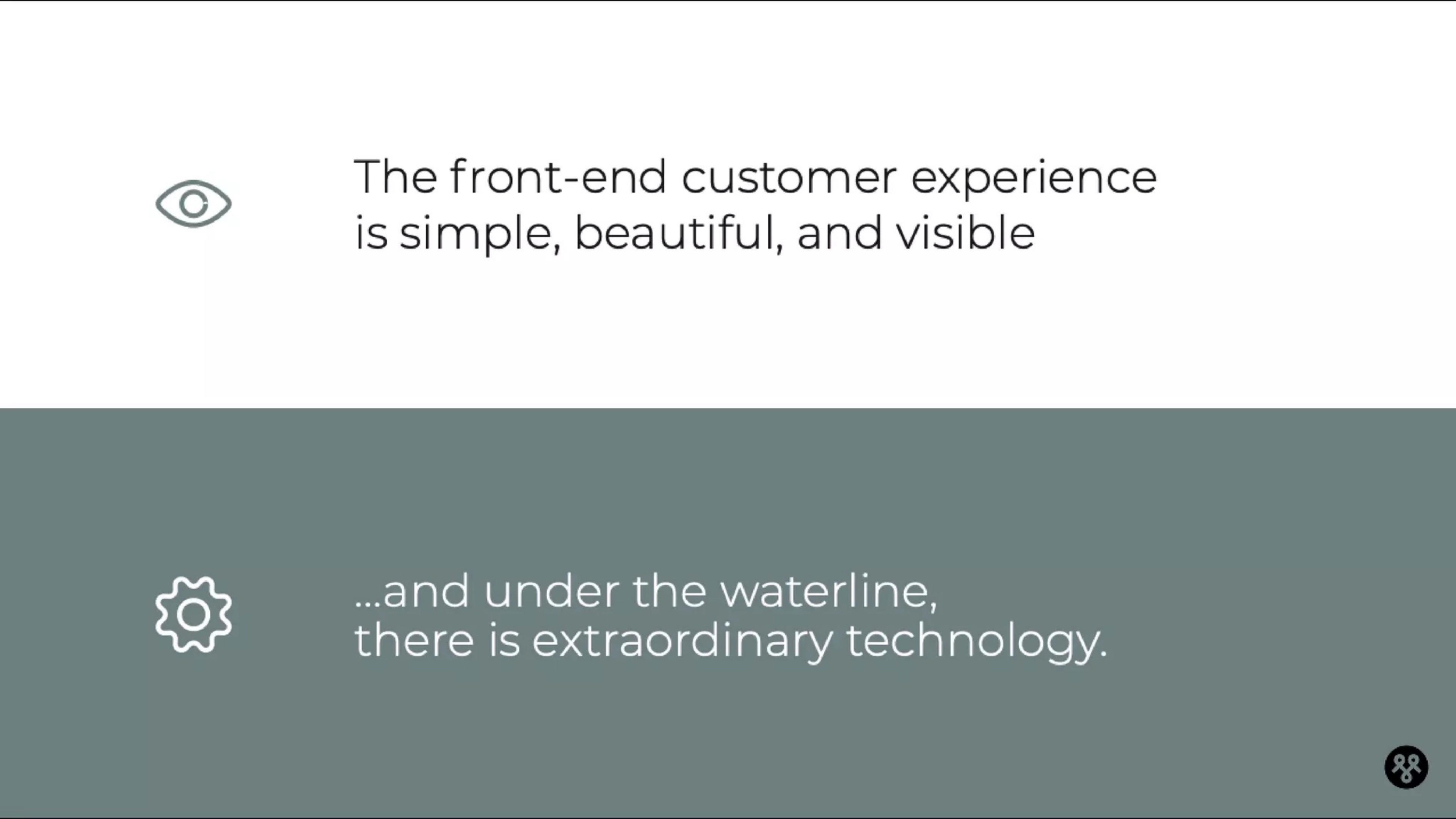 The front-end customer experience is simple, beautiful, and visible

...and under the waterline, there is extraordinary technology.